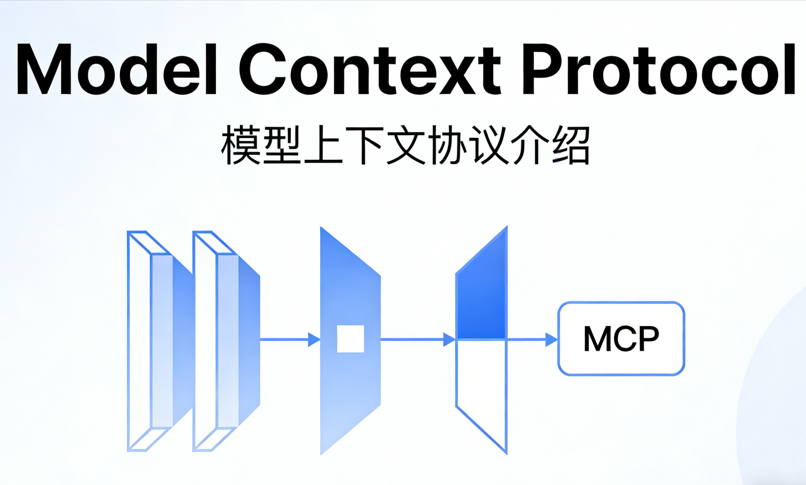 Model Context Protocol
模型上下文协议介绍

MCP